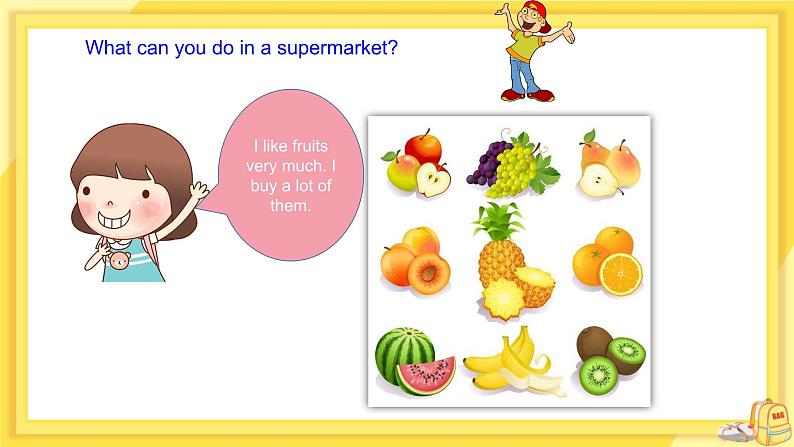 What can you do in a supermarket?

I like fruits very much. I buy a lot of them.

BAG